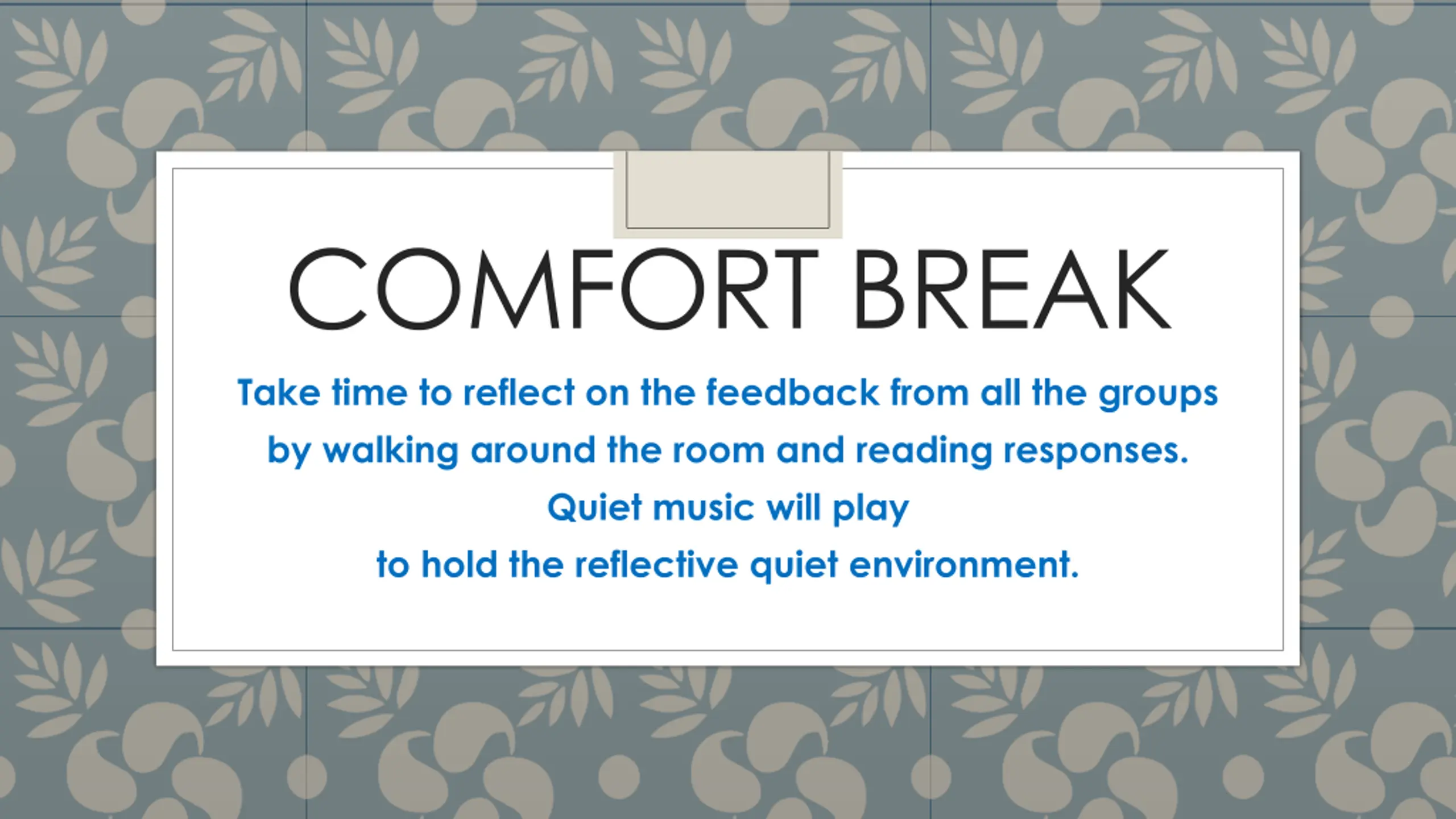 COMFORT BREAK

Take time to reflect on the feedback from all the groups by walking around the room and reading responses.
Quiet music will play
to hold the reflective quiet environment.